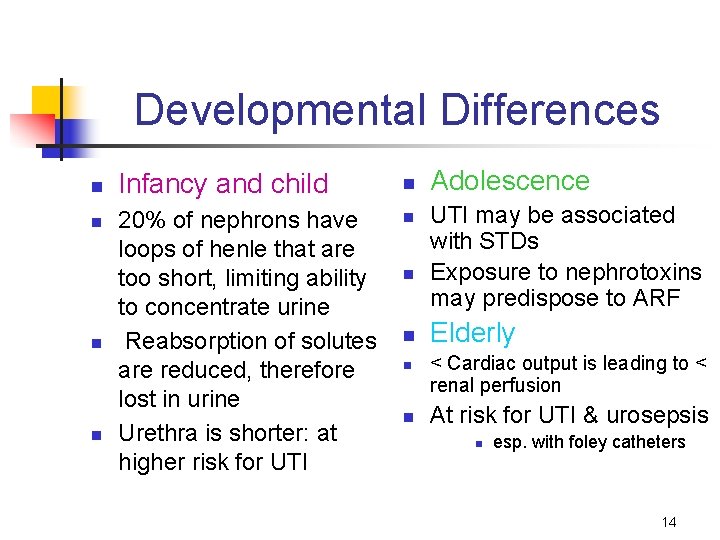 Developmental Differences

- Infancy and child
- 20% of nephrons have loops of henle that are too short, limiting ability to concentrate urine
- Reabsorption of solutes are reduced, therefore lost in urine
- Urethra is shorter: at higher risk for UTI

- Adolescence
- UTI may be associated with STDs
- Exposure to nephrotoxins may predispose to ARF
- Elderly
- < Cardiac output is leading to < renal perfusion
- At risk for UTI & urosepsis
  - esp. with foley catheters

14